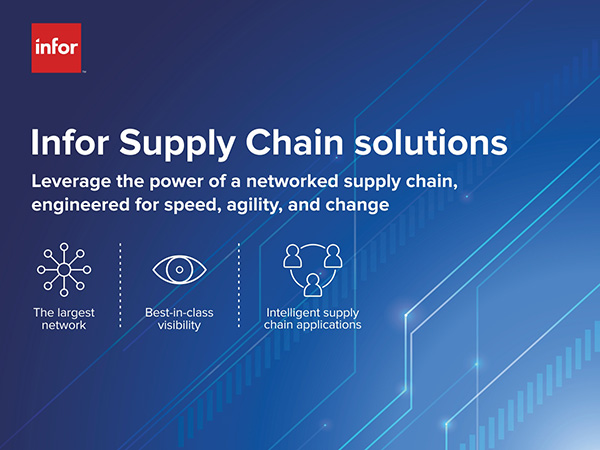 infor

Infor Supply Chain solutions

Leverage the power of a networked supply chain, engineered for speed, agility, and change

The largest network

Best-in-class visibility

Intelligent supply chain applications